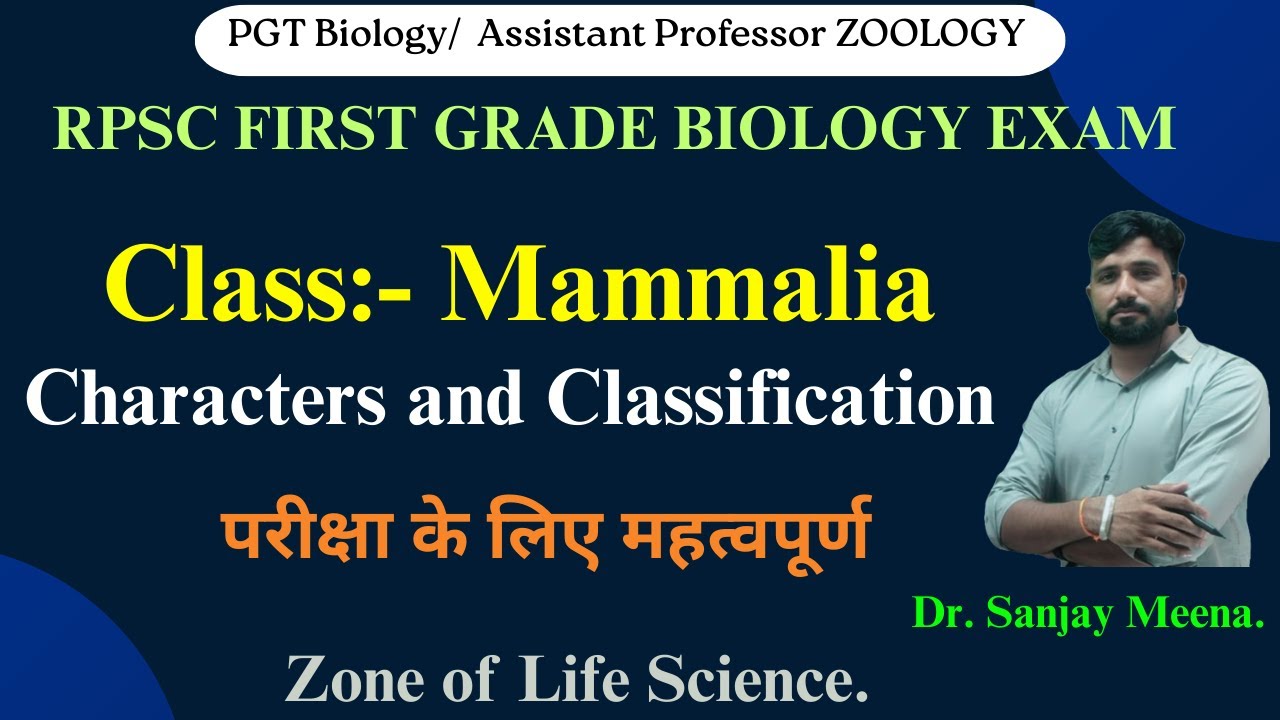 PGT Biology/ Assistant Professor ZOOLOGY

RPSC FIRST GRADE BIOLOGY EXAM

Class:- Mammalia

Characters and Classification

परीक्षा के लिए महत्वपूर्ण

Dr. Sanjay Meena.

Zone of Life Science.